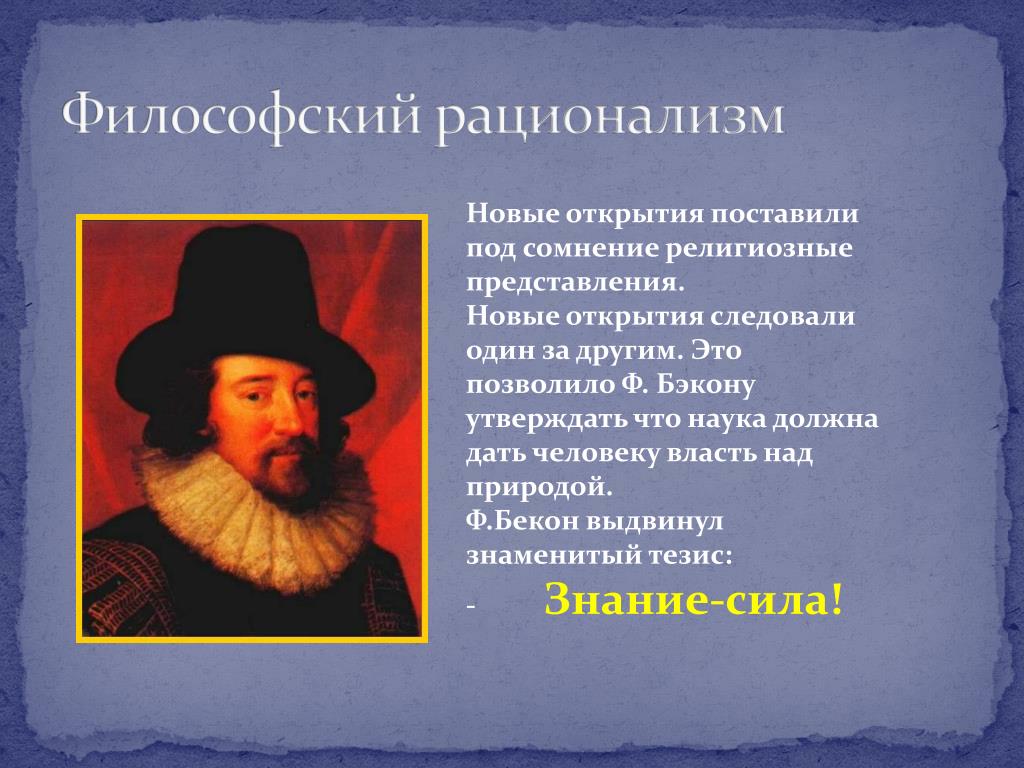 Философский рационализм

Новые открытия поставили под сомнение религиозные представления.
Новые открытия следовали один за другим. Это позволило Ф. Бэкону утверждать что наука должна дать человеку власть над природой.
Ф.Бекон выдвинул знаменитый тезис:
- Знание-сила!